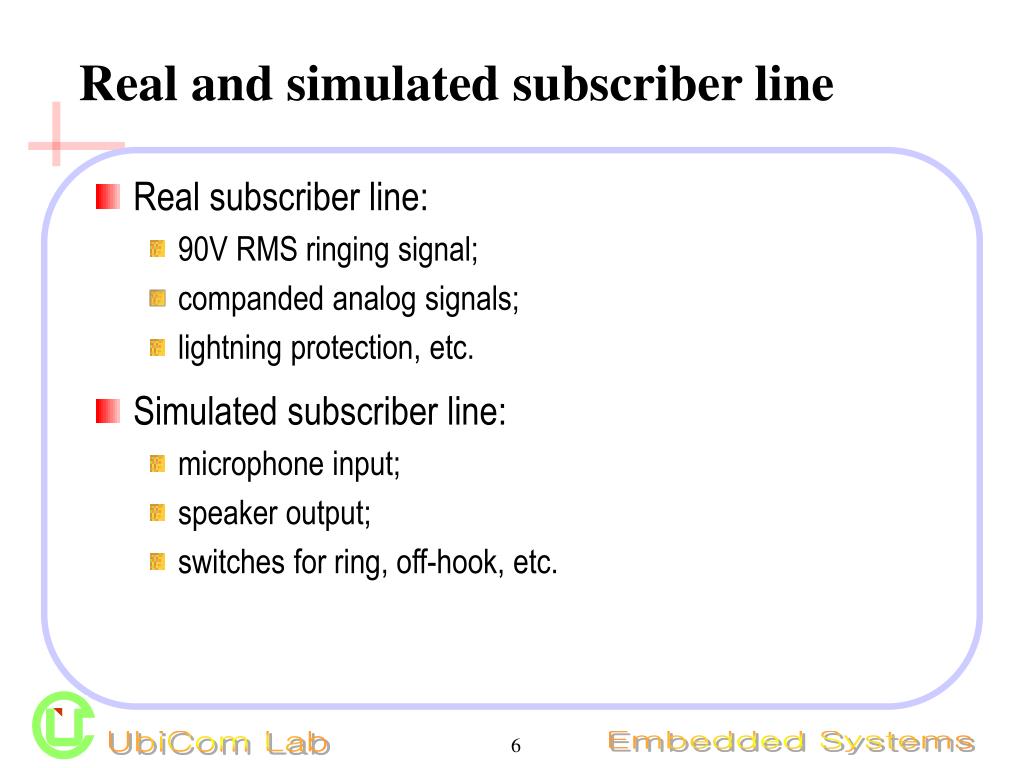 Real and simulated subscriber line

Real subscriber line:

90V RMS ringing signal;

companded analog signals;

lightning protection, etc.

Simulated subscriber line:

microphone input;

speaker output;

switches for ring, off-hook, etc.

UbiCom Lab

6

Embedded Systems